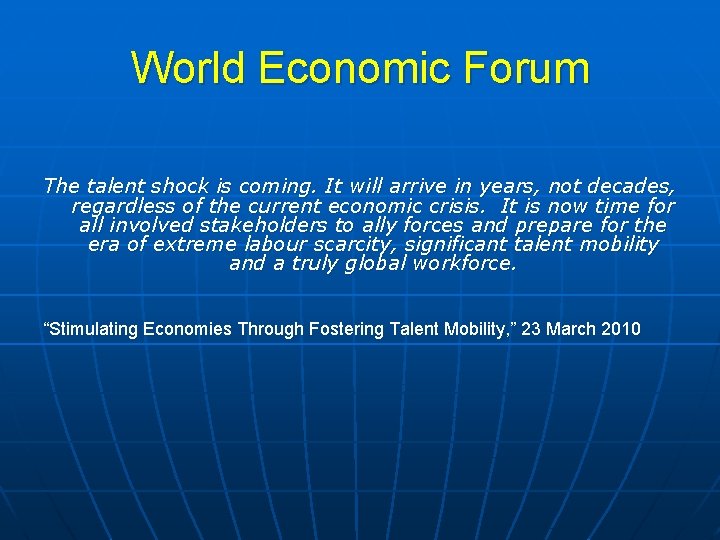 World Economic Forum

The talent shock is coming. It will arrive in years, not decades, regardless of the current economic crisis.  It is now time for all involved stakeholders to ally forces and prepare for the era of extreme labour scarcity, significant talent mobility and a truly global workforce.

“Stimulating Economies Through Fostering Talent Mobility,” 23 March 2010